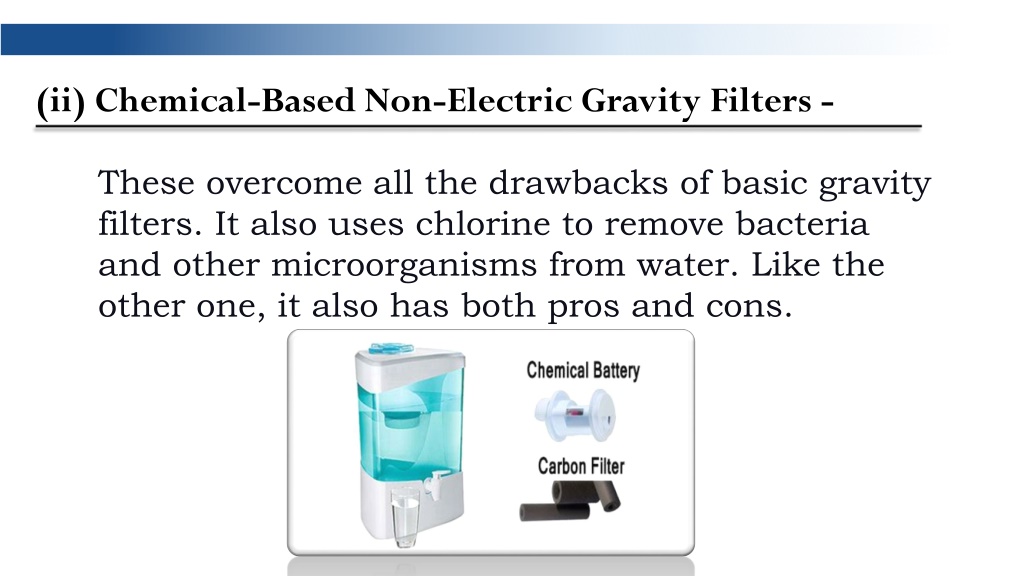 (ii) Chemical-Based Non-Electric Gravity Filters -

These overcome all the drawbacks of basic gravity filters. It also uses chlorine to remove bacteria and other microorganisms from water. Like the other one, it also has both pros and cons.

Chemical Battery

Carbon Filter